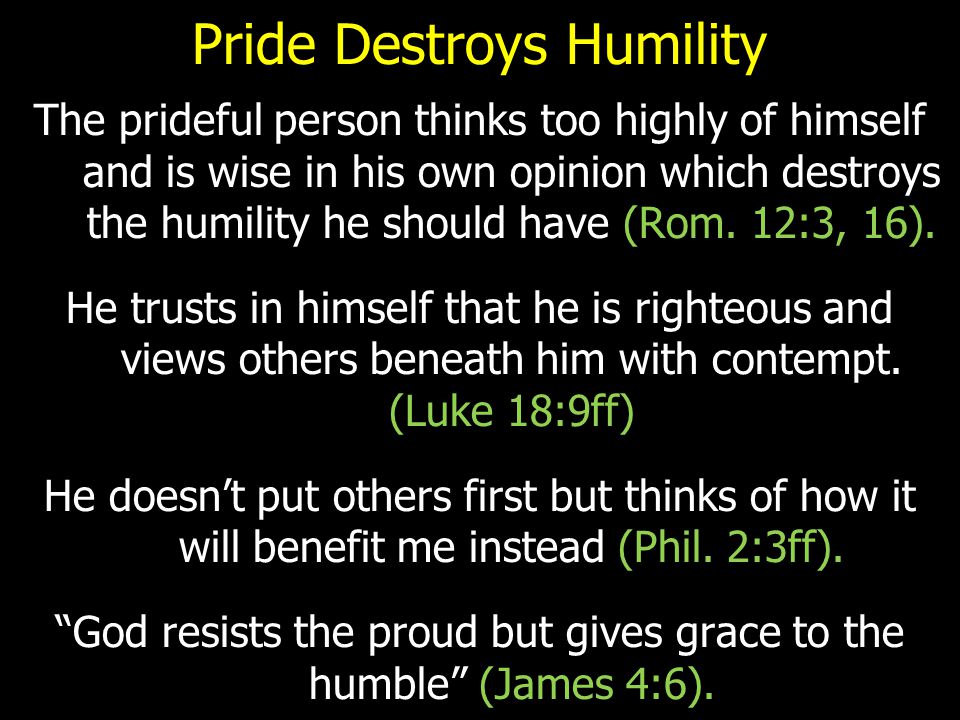 Pride Destroys Humility

The prideful person thinks too highly of himself and is wise in his own opinion which destroys the humility he should have (Rom. 12:3, 16).

He trusts in himself that he is righteous and views others beneath him with contempt. (Luke 18:9ff)

He doesn’t put others first but thinks of how it will benefit me instead (Phil. 2:3ff).

“God resists the proud but gives grace to the humble” (James 4:6).